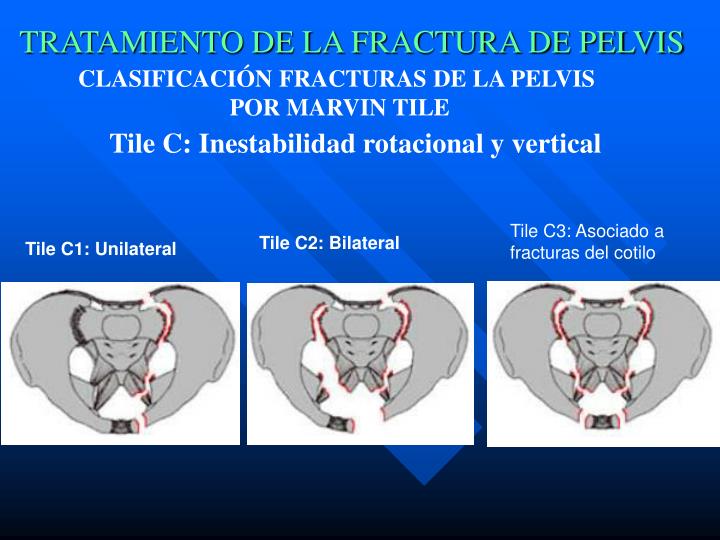 TRATAMIENTO DE LA FRACTURA DE PELVIS

CLASIFICACIÓN FRACTURAS DE LA PELVIS
POR MARVIN TILE

Tile C: Inestabilidad rotacional y vertical

Tile C1: Unilateral

Tile C2: Bilateral

Tile C3: Asociado a fracturas del cotilo